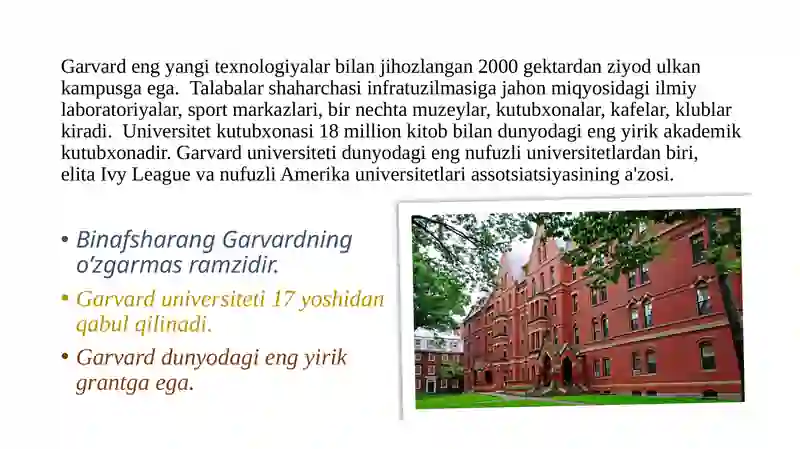 Garvard eng yangi texnologiyalar bilan jihozlangan 2000 gektardan ziyod ulkan kampusga ega. Talabalar shaharchasi infratuzilmasiga jahon miqyosidagi ilmiy laboratoriyalar, sport markazlari, bir nechta muzeylar, kutubxonalar, kafelar, klublar kiradi. Universitet kutubxonasi 18 million kitob bilan dunyodagi eng yirik akademik kutubxonadir. Garvard universiteti dunyodagi eng nufuzli universitetlardan biri, elita Ivy League va nufuzli Amerika universitetlari assotsiatsiyasining a'zosi.

• Binafsharang Garvardning o'zgarmas ramzidir.
• Garvard universiteti 17 yoshidan qabul qilinadi.
• Garvard dunyodagi eng yirik grantga ega.